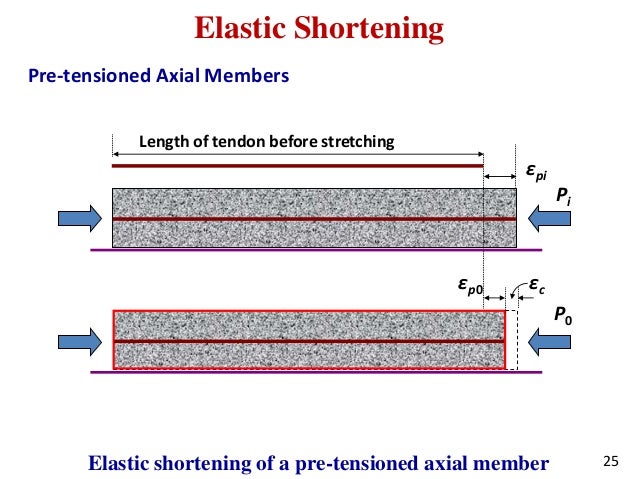 Elastic Shortening

Pre-tensioned Axial Members

Length of tendon before stretching

$\varepsilon_{pi}$

$P_i$

$\varepsilon_{p0}$

$\varepsilon_c$

$P_0$

Elastic shortening of a pre-tensioned axial member

25